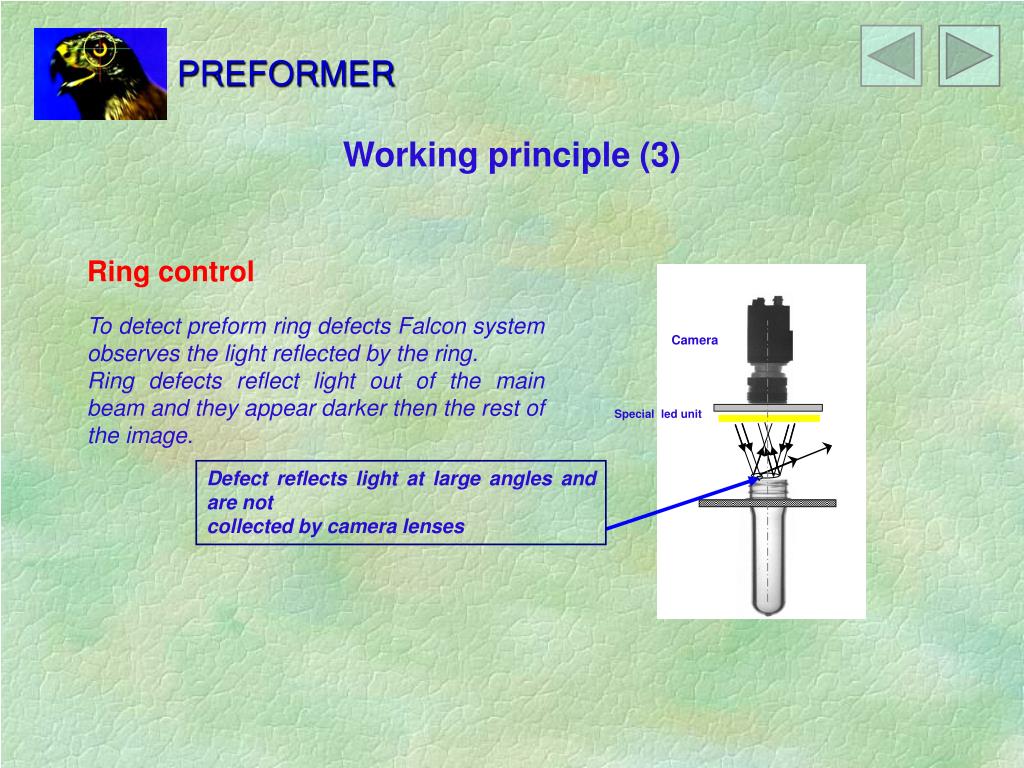 PREFORMER

Working principle (3)

Ring control

To detect preform ring defects Falcon system observes the light reflected by the ring.
Ring defects reflect light out of the main beam and they appear darker then the rest of the image.

Defect reflects light at large angles and are not
collected by camera lenses

Camera

Special led unit